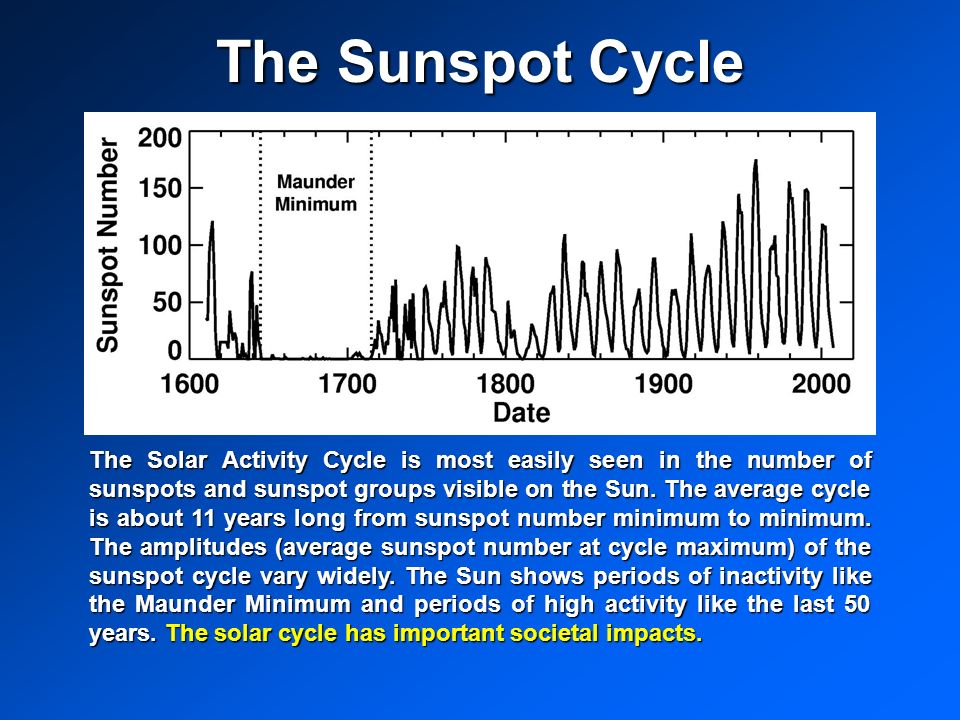 The Sunspot Cycle

Sunspot Number

200
150
100
50
0

Maunder Minimum

1600 1700 1800 1900 2000

Date

The Solar Activity Cycle is most easily seen in the number of sunspots and sunspot groups visible on the Sun. The average cycle is about 11 years long from sunspot number minimum to minimum. The amplitudes (average sunspot number at cycle maximum) of the sunspot cycle vary widely. The Sun shows periods of inactivity like the Maunder Minimum and periods of high activity like the last 50 years. The solar cycle has important societal impacts.